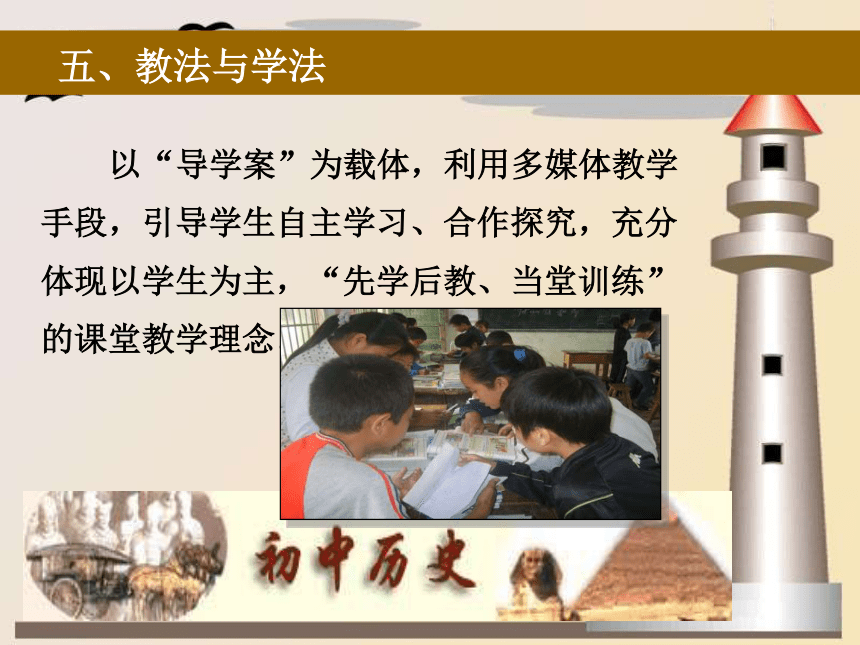 五、教法与学法

以“导学案”为载体，利用多媒体教学手段，引导学生自主学习、合作探究，充分体现以学生为主，“先学后教、当堂训练”的课堂教学理念

初中历史